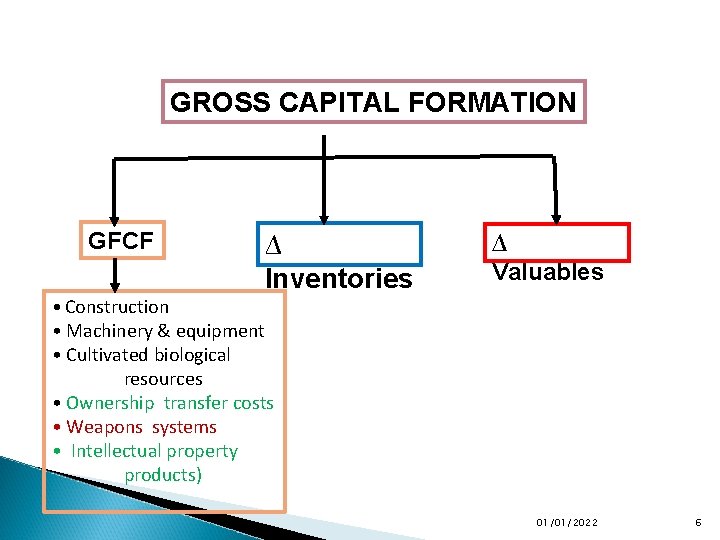 GROSS CAPITAL FORMATION

GFCF

$\Delta$ Inventories

$\Delta$ Valuables

• Construction
• Machinery & equipment
• Cultivated biological resources
• Ownership transfer costs
• Weapons systems
• Intellectual property products)

01/01/2022

6